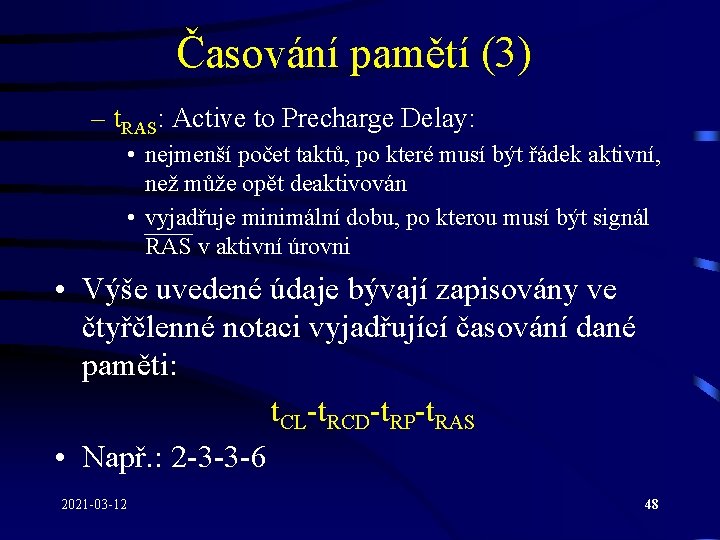 Časování pamětí (3)

– $t_{RAS}$: Active to Precharge Delay:

• nejmenší počet taktů, po které musí být řádek aktivní, než může opět deaktivován

• vyjadřuje minimální dobu, po kterou musí být signál $\overline{RAS}$ v aktivní úrovni

• Výše uvedené údaje bývají zapisovány ve čtyřčlenné notaci vyjadřující časování dané paměti:

$t_{CL}$-$t_{RCD}$-$t_{RP}$-$t_{RAS}$

• Např.: 2-3-3-6

2021-03-12

48